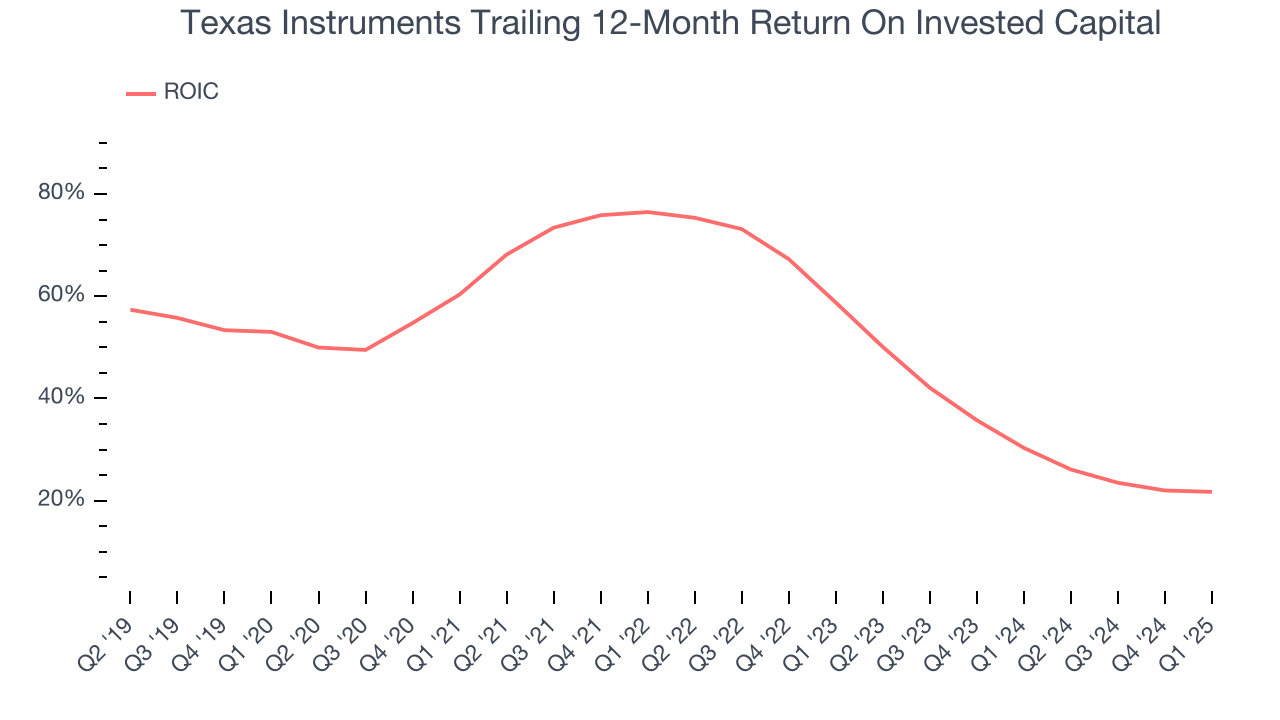 Texas Instruments Trailing 12-Month Return On Invested Capital

ROIC

80%
60%
40%
20%

Q2 '19
Q3 '19
Q4 '19
Q1 '20
Q2 '20
Q3 '20
Q4 '20
Q1 '21
Q2 '21
Q3 '21
Q4 '21
Q1 '22
Q2 '22
Q3 '22
Q4 '22
Q1 '23
Q2 '23
Q3 '23
Q4 '23
Q1 '24
Q2 '24
Q3 '24
Q4 '24
Q1 '25